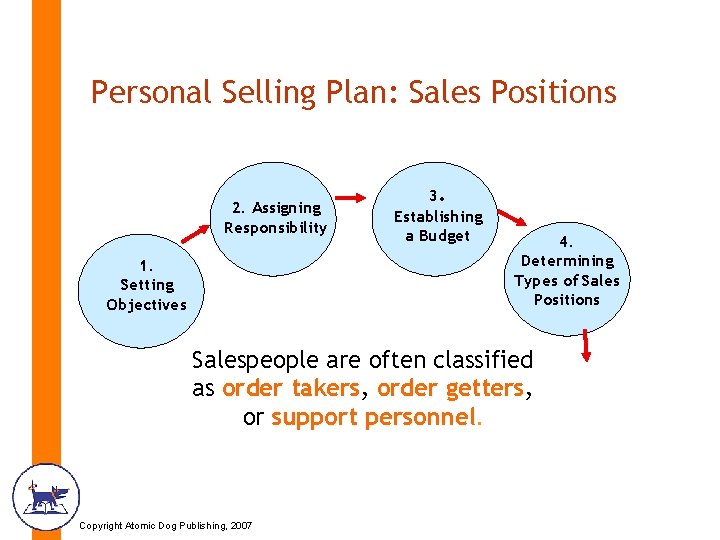 Personal Selling Plan: Sales Positions

1. Setting Objectives

2. Assigning Responsibility

3. Establishing a Budget

4. Determining Types of Sales Positions

Salespeople are often classified as order takers, order getters, or support personnel.

Copyright Atomic Dog Publishing, 2007